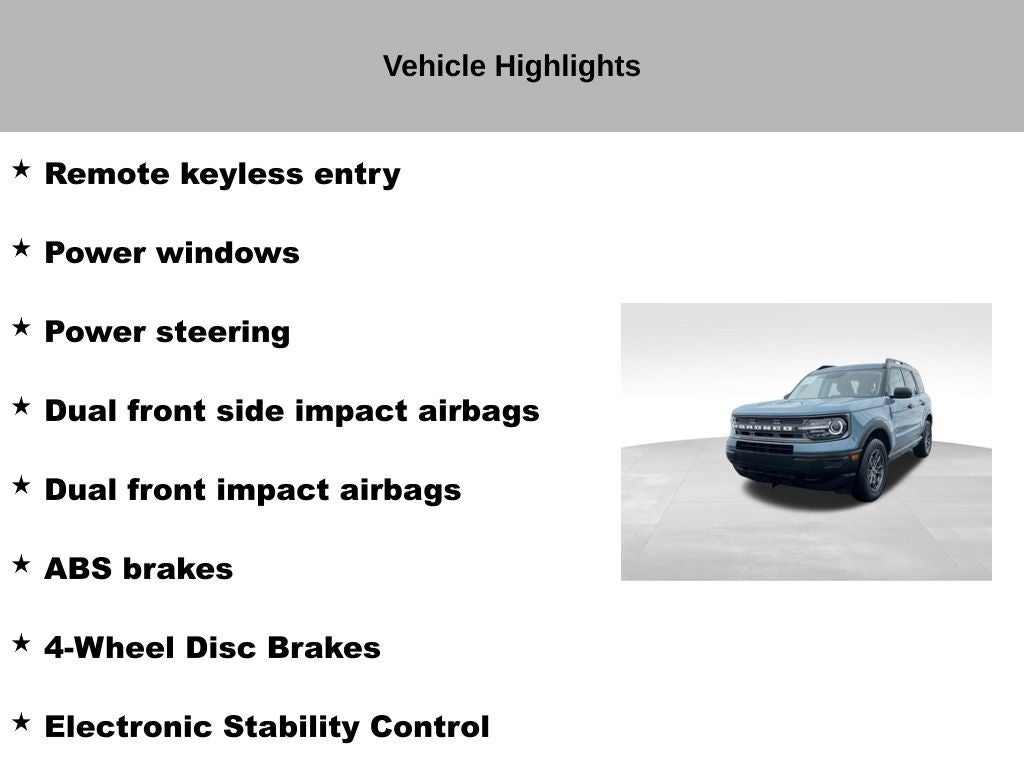 Vehicle Highlights

★ Remote keyless entry

★ Power windows

★ Power steering

★ Dual front side impact airbags

★ Dual front impact airbags

★ ABS brakes

★ 4-Wheel Disc Brakes

★ Electronic Stability Control

BRONCO